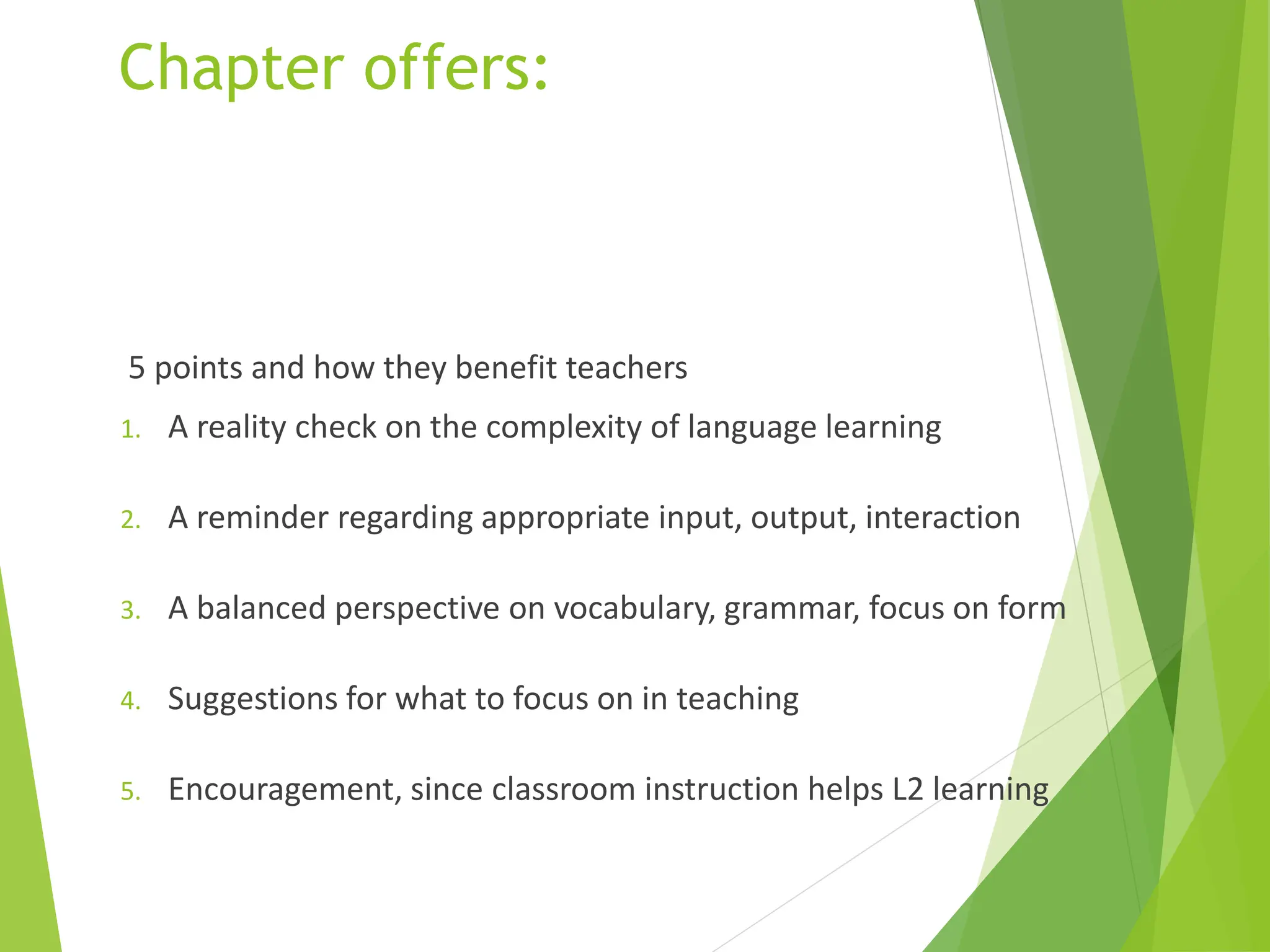 Chapter offers:

5 points and how they benefit teachers

1. A reality check on the complexity of language learning

2. A reminder regarding appropriate input, output, interaction

3. A balanced perspective on vocabulary, grammar, focus on form

4. Suggestions for what to focus on in teaching

5. Encouragement, since classroom instruction helps L2 learning